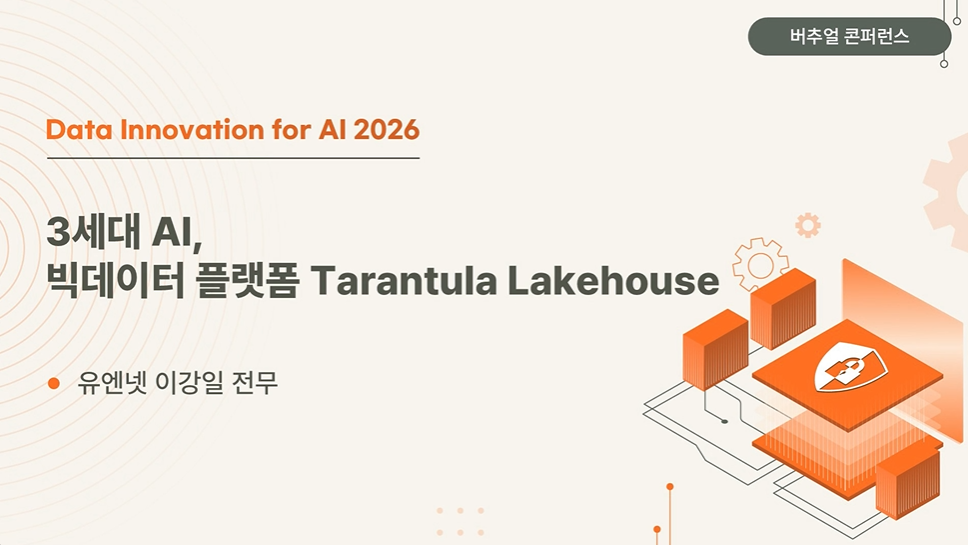 버추얼 콘퍼런스

Data Innovation for AI 2026

3세대 AI,
빅데이터 플랫폼 Tarantula Lakehouse

유엔넷 이강일 전무